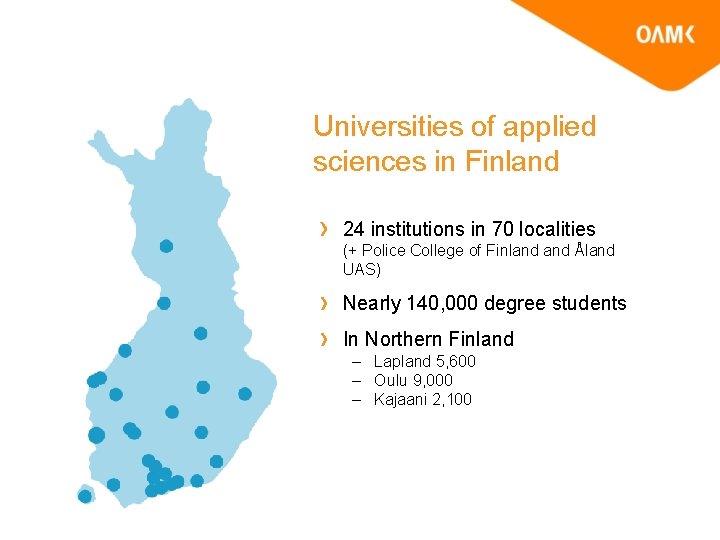 OAMK

Universities of applied sciences in Finland

› 24 institutions in 70 localities (+ Police College of Finland and Åland UAS)

› Nearly 140,000 degree students

› In Northern Finland
– Lapland 5,600
– Oulu 9,000
– Kajaani 2,100